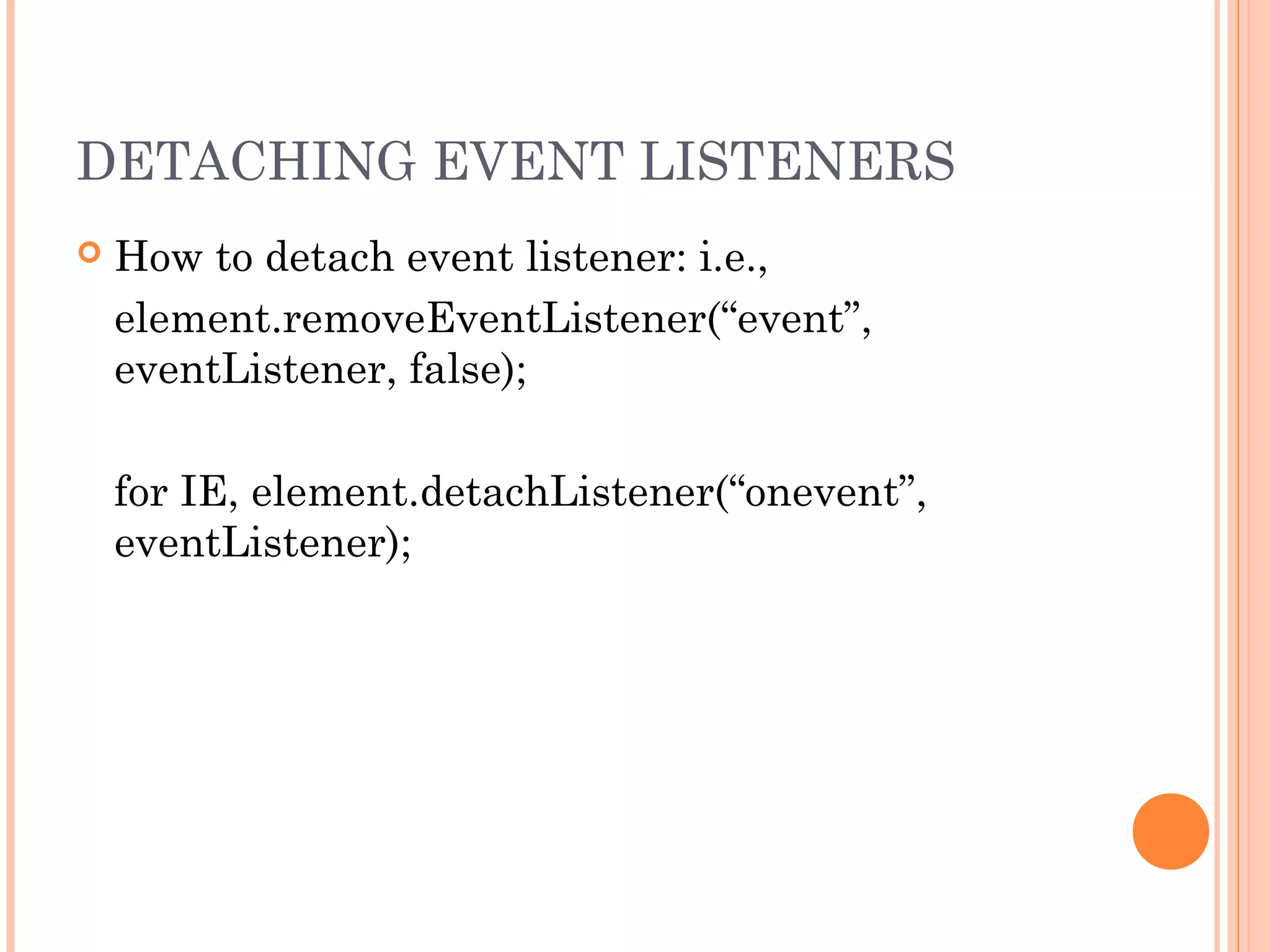 DETACHING EVENT LISTENERS

How to detach event listener: i.e.,

element.removeEventListener(“event”, eventListener, false);

for IE, element.detachListener(“onevent”, eventListener);